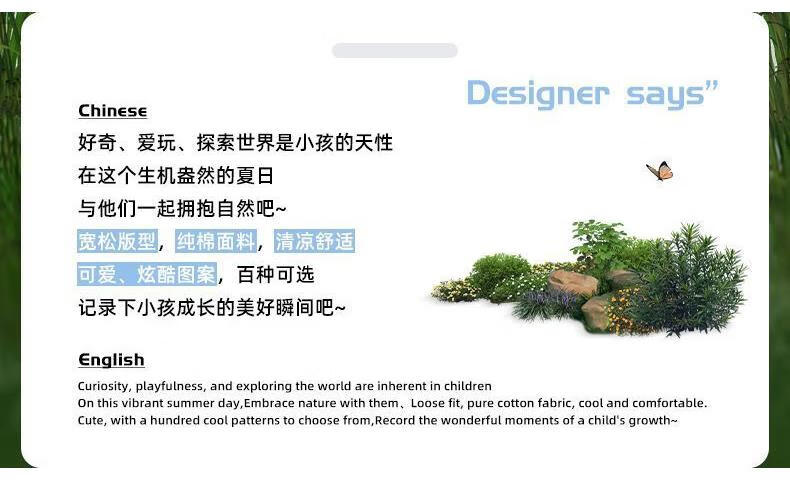 Designer says"

Chinese

好奇、爱玩、探索世界是小孩的天性
在这个生机盎然的夏日
与他们一起拥抱自然吧~
宽松版型，纯棉面料，清凉舒适
可爱、炫酷图案，百种可选
记录下小孩成长的美好瞬间吧~

English

Curiosity, playfulness, and exploring the world are inherent in children
On this vibrant summer day,Embrace nature with them、Loose fit, pure cotton fabric, cool and comfortable.
Cute, with a hundred cool patterns to choose from,Record the wonderful moments of a child's growth~